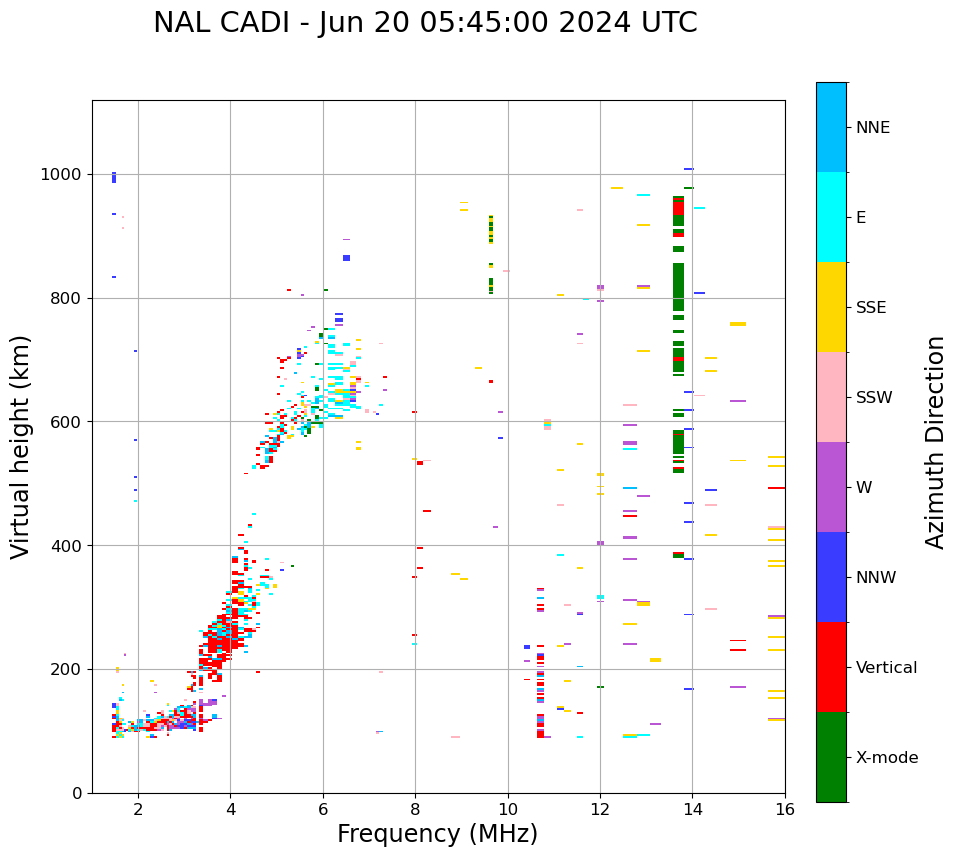 NAL CADI - Jun 20 05:45:00 2024 UTC

Virtual height (km)

1000
800
600
400
200
0

2
4
6
8
10
12
14
16

Frequency (MHz)

NNE
E
SSE
SSW
W
NNW
Vertical
X-mode

Azimuth Direction